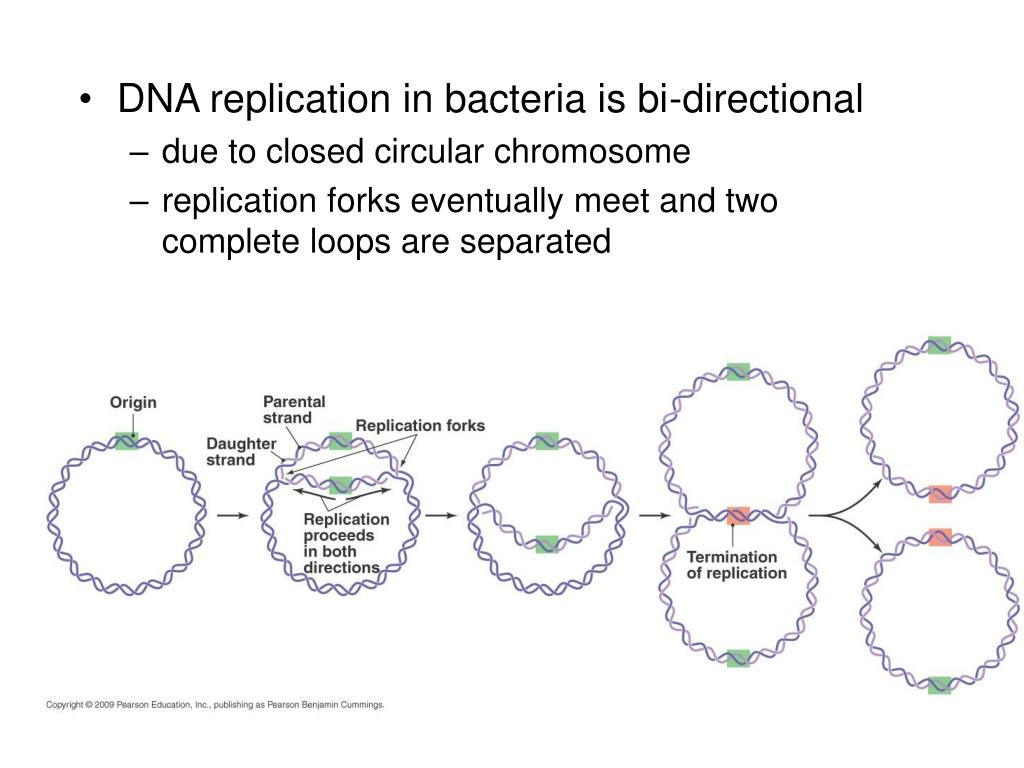 • DNA replication in bacteria is bi-directional
– due to closed circular chromosome
– replication forks eventually meet and two complete loops are separated

Origin

Parental strand

Daughter strand

Replication forks

Replication proceeds in both directions

Termination of replication

Copyright © 2009 Pearson Education, Inc., publishing as Pearson Benjamin Cummings.